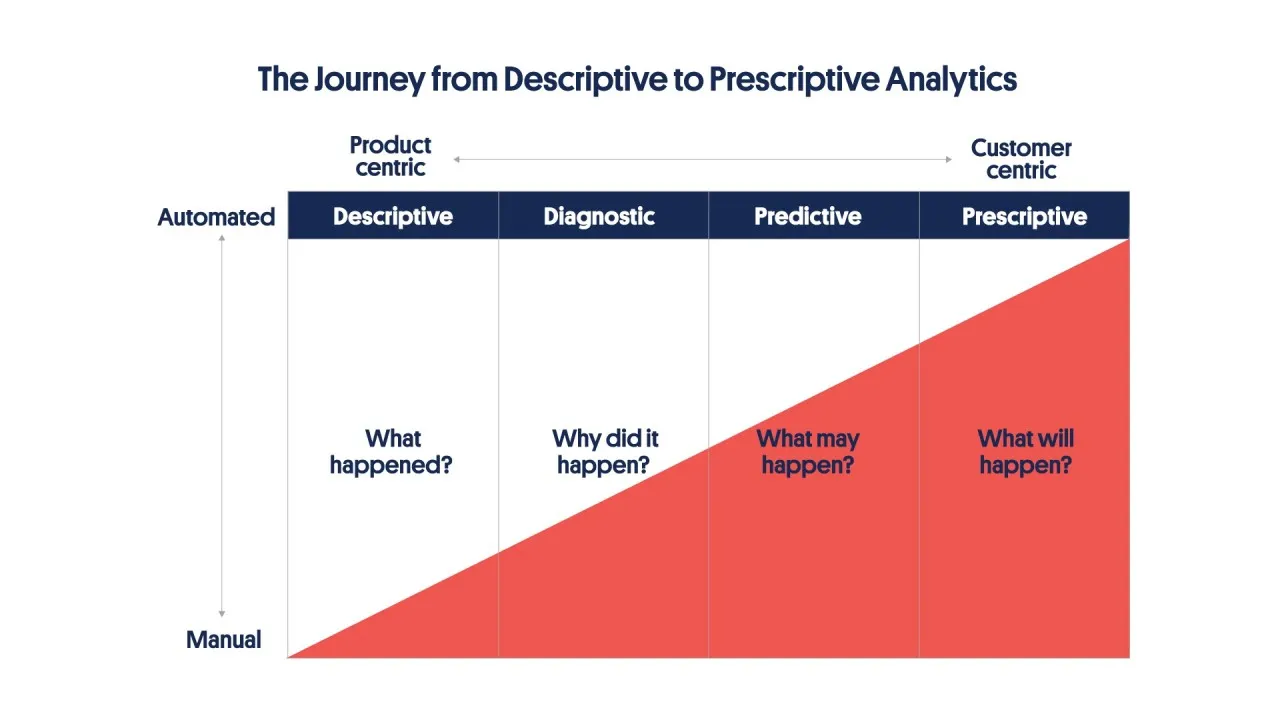 The Journey from Descriptive to Prescriptive Analytics

Product centric

Customer centric

Automated

Manual

| Descriptive | Diagnostic | Predictive | Prescriptive |
|---|---|---|---|
| What happened? | Why did it happen? | What may happen? | What will happen? |